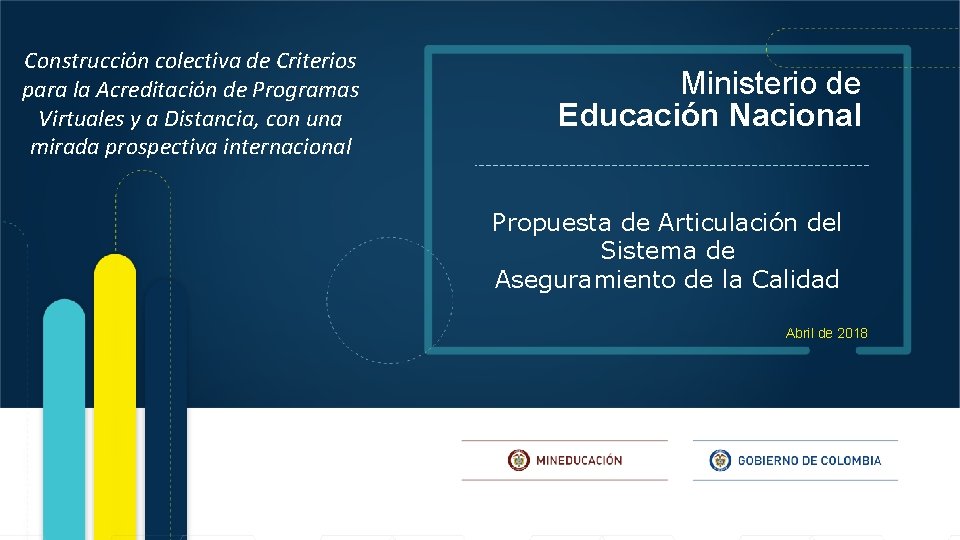 Construcción colectiva de Criterios para la Acreditación de Programas Virtuales y a Distancia, con una mirada prospectiva internacional

Ministerio de
Educación Nacional

Propuesta de Articulación del Sistema de Aseguramiento de la Calidad

Abril de 2018

MINEDUCACIÓN

GOBIERNO DE COLOMBIA